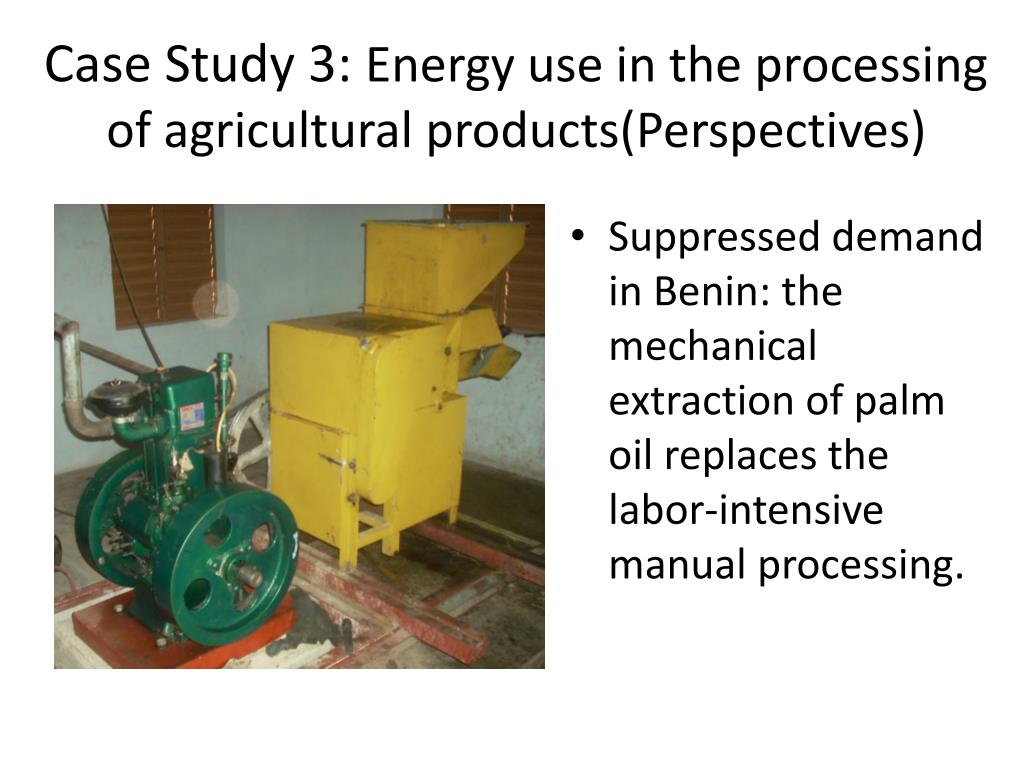 Case Study 3: Energy use in the processing of agricultural products(Perspectives)

• Suppressed demand in Benin: the mechanical extraction of palm oil replaces the labor-intensive manual processing.